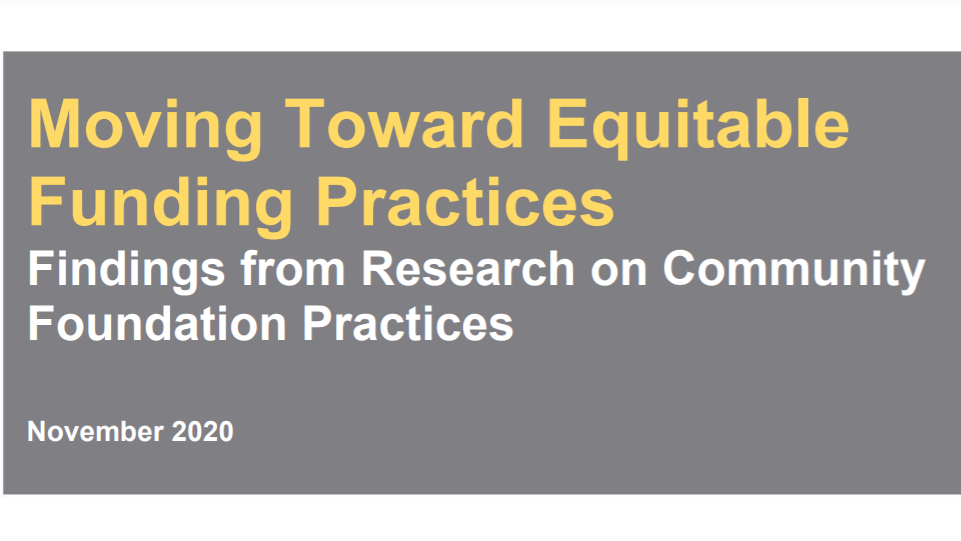 Moving Toward Equitable Funding Practices

Findings from Research on Community Foundation Practices

November 2020